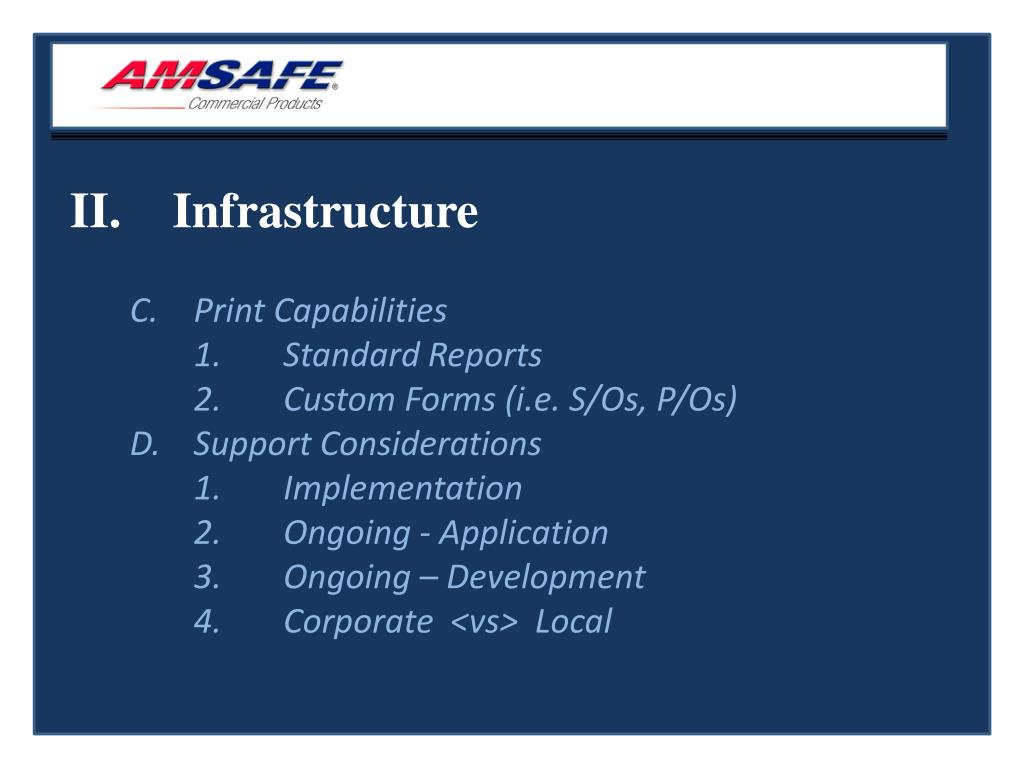 AMSAFE®
Commercial Products

II. Infrastructure

C. Print Capabilities
1. Standard Reports
2. Custom Forms (i.e. S/Os, P/Os)
D. Support Considerations
1. Implementation
2. Ongoing - Application
3. Ongoing – Development
4. Corporate <vs> Local